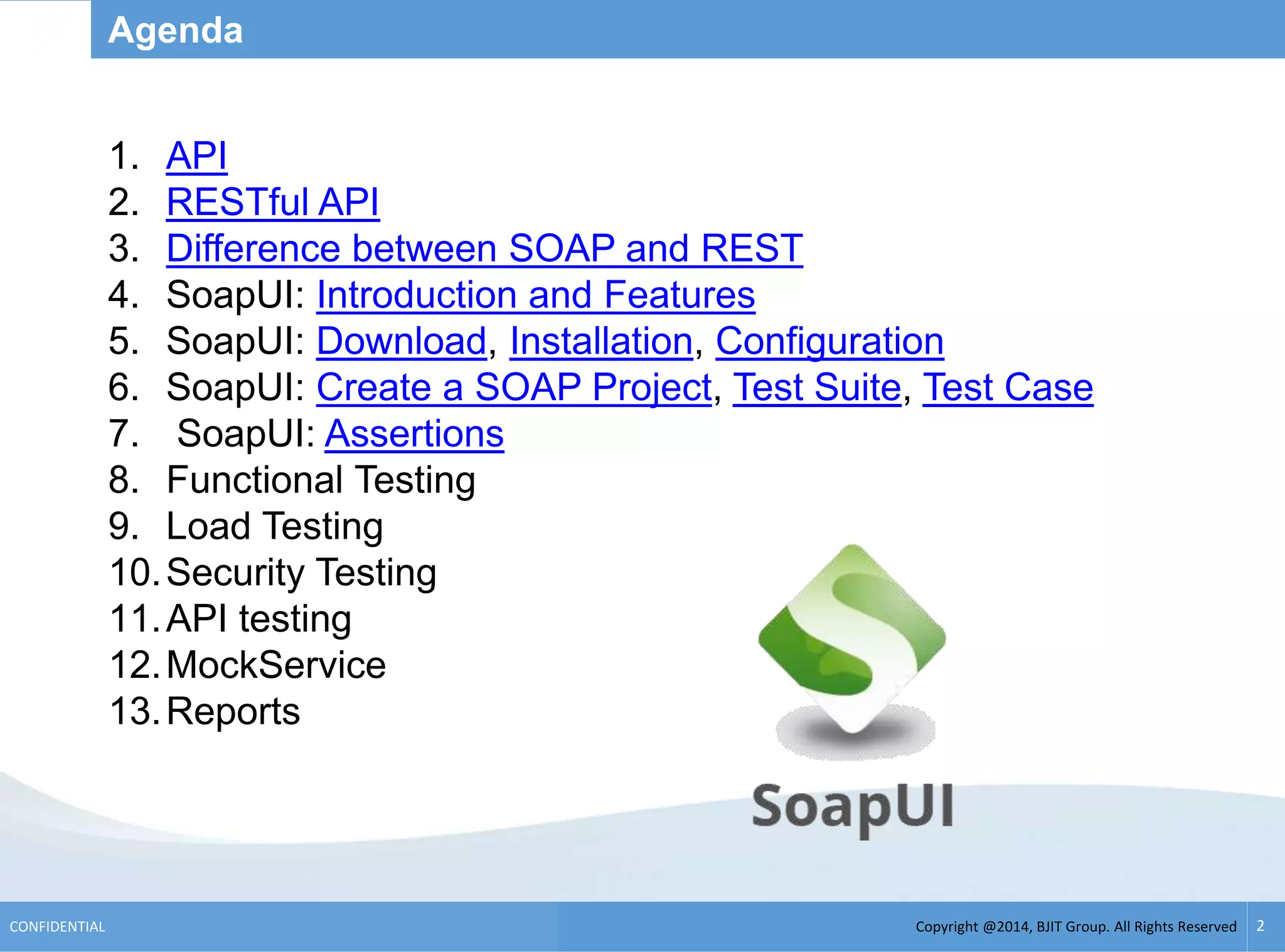 Agenda

1. API
2. RESTful API
3. Difference between SOAP and REST
4. SoapUI: Introduction and Features
5. SoapUI: Download, Installation, Configuration
6. SoapUI: Create a SOAP Project, Test Suite, Test Case
7. SoapUI: Assertions
8. Functional Testing
9. Load Testing
10. Security Testing
11. API testing
12. MockService
13. Reports

SoapUI

CONFIDENTIAL

Copyright @2014, BJIT Group. All Rights Reserved

2